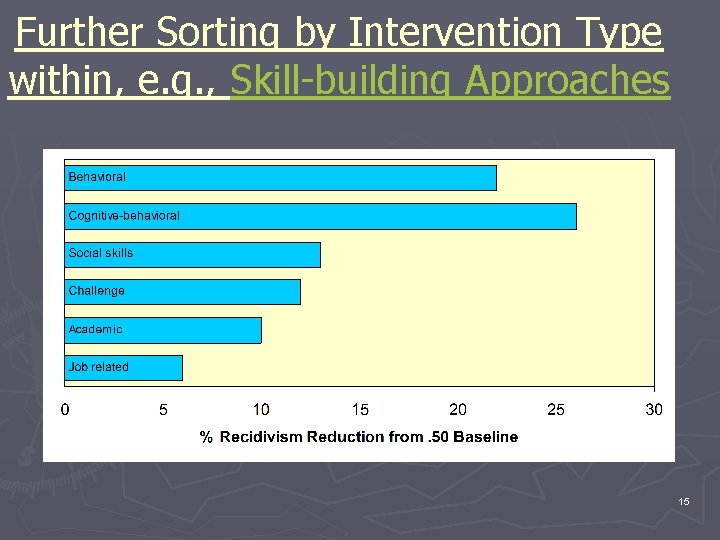 Further Sorting by Intervention Type within, e.g., Skill-building Approaches

Behavioral
Cognitive-behavioral
Social skills
Challenge
Academic
Job related

0 5 10 15 20 25 30

% Recidivism Reduction from .50 Baseline

15